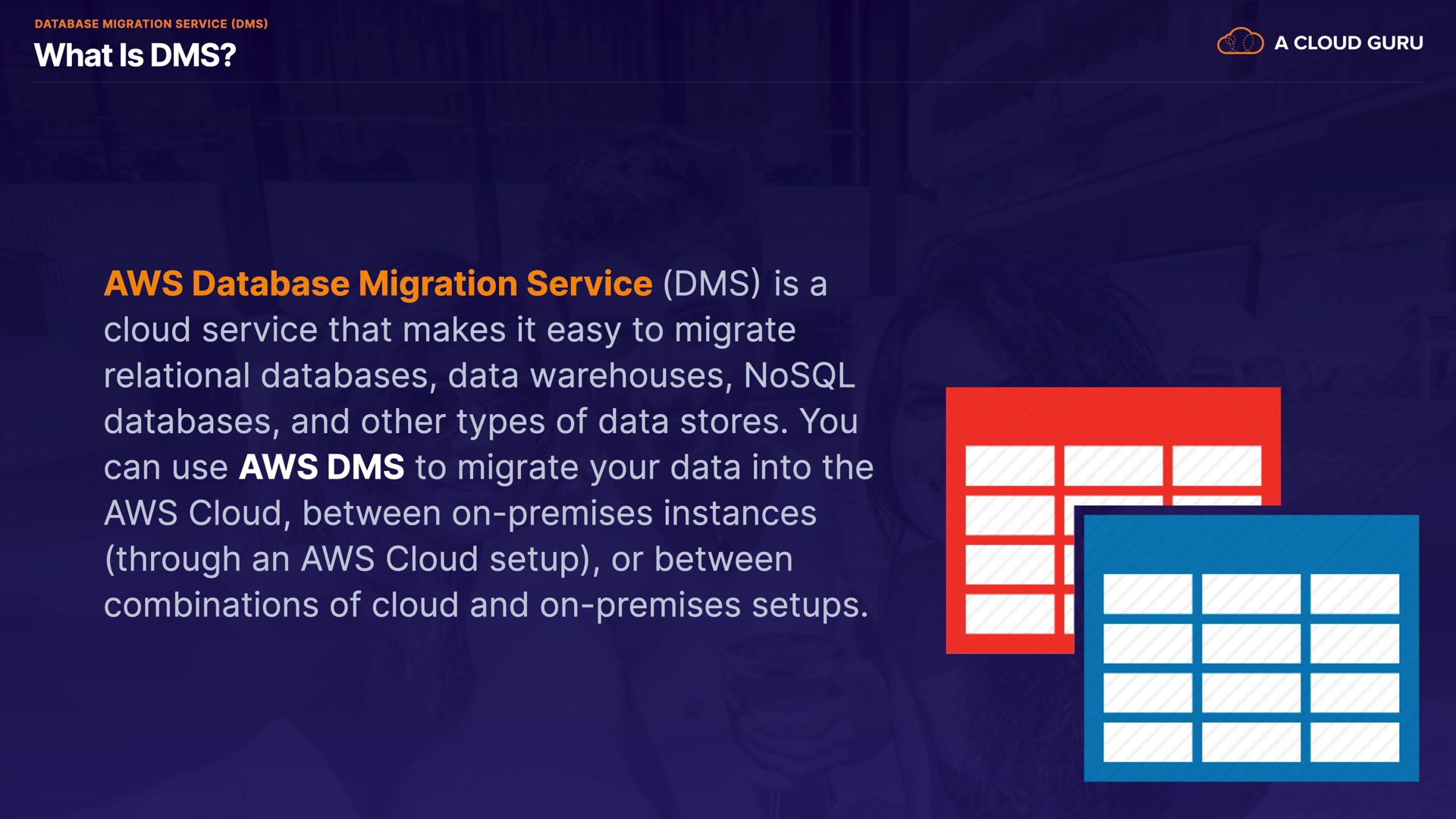 DATABASE MIGRATION SERVICE (DMS)

What Is DMS?

A CLOUD GURU

AWS Database Migration Service (DMS) is a cloud service that makes it easy to migrate relational databases, data warehouses, NoSQL databases, and other types of data stores. You can use AWS DMS to migrate your data into the AWS Cloud, between on-premises instances (through an AWS Cloud setup), or between combinations of cloud and on-premises setups.